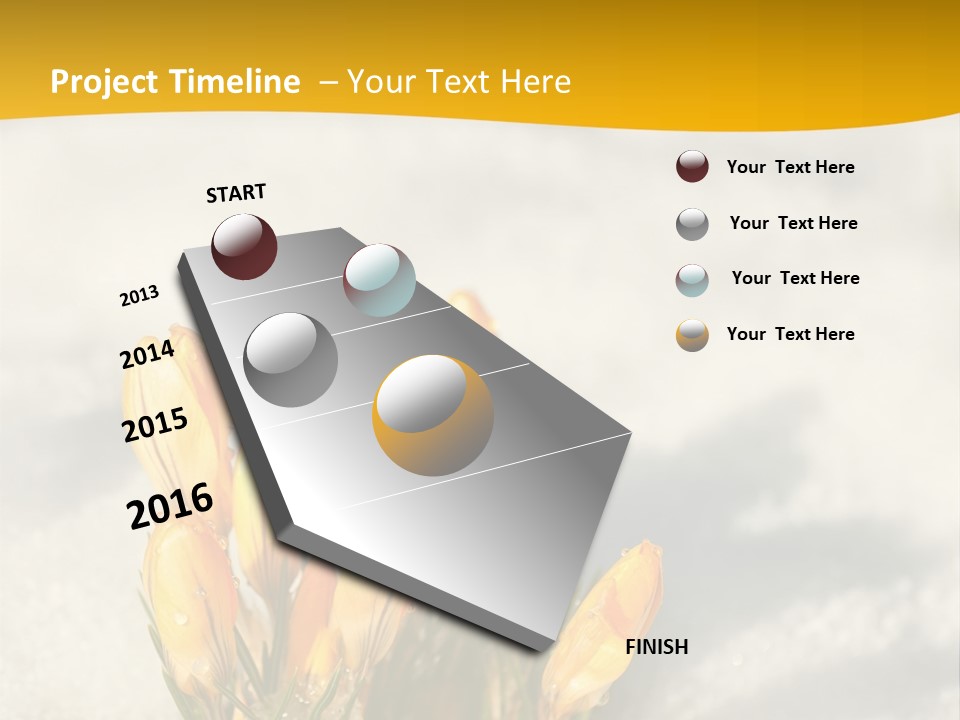 Project Timeline – Your Text Here

START

2013

2014

2015

2016

FINISH

Your Text Here

Your Text Here

Your Text Here

Your Text Here